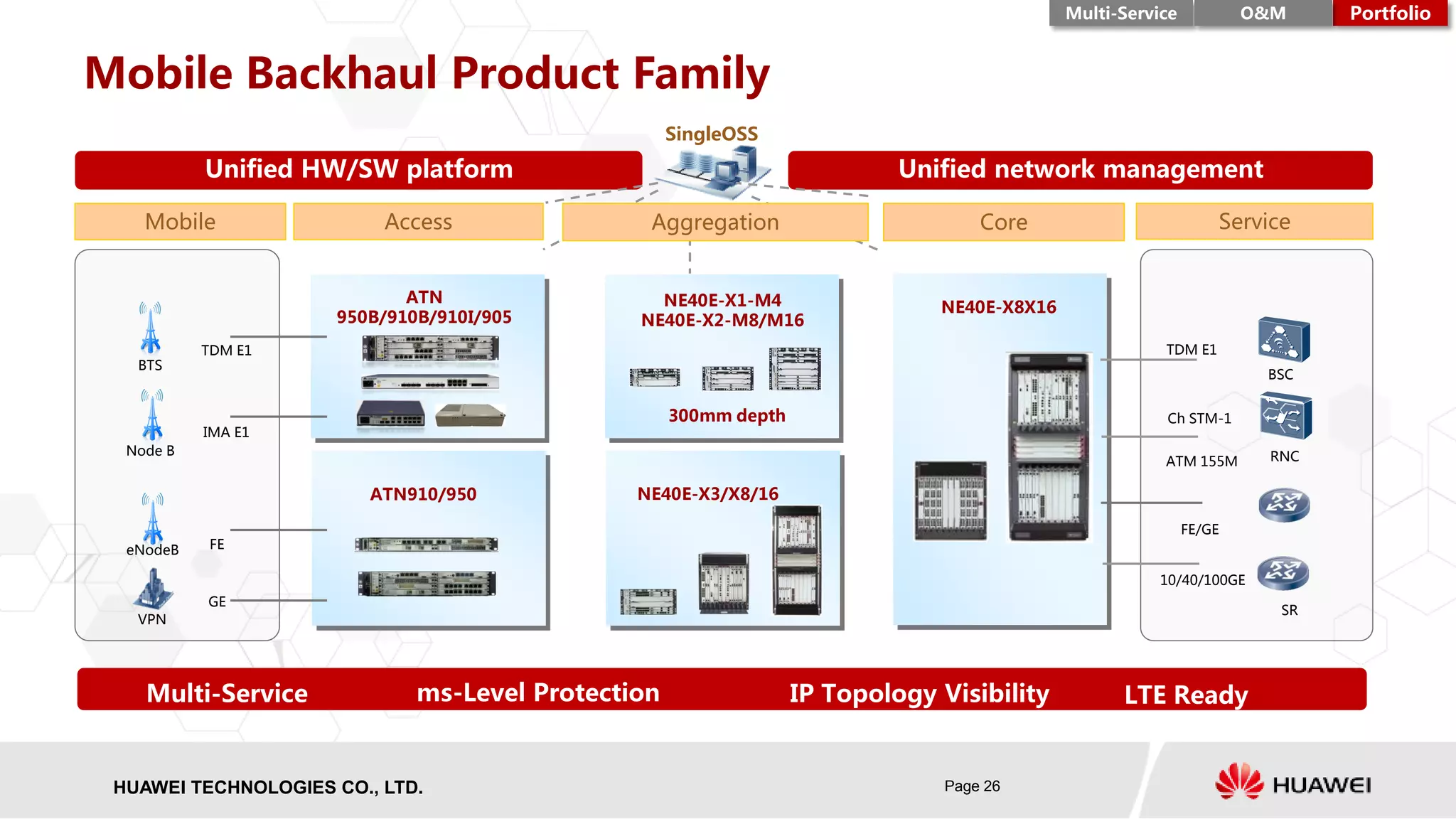 Multi-Service O&M Portfolio

Mobile Backhaul Product Family

SingleOSS

Unified HW/SW platform

Unified network management

Mobile

Access

Aggregation

Core

Service

BTS

TDM E1

Node B

IMA E1

eNodeB

FE

VPN

GE

ATN 950B/910B/910I/905

ATN910/950

NE40E-X1-M4 NE40E-X2-M8/M16

300mm depth

NE40E-X3/X8/16

NE40E-X8X16

TDM E1

BSC

Ch STM-1

ATM 155M

RNC

FE/GE

10/40/100GE

SR

Multi-Service

ms-Level Protection

IP Topology Visibility

LTE Ready

HUAWEI TECHNOLOGIES CO., LTD.

Page 26

HUAWEI